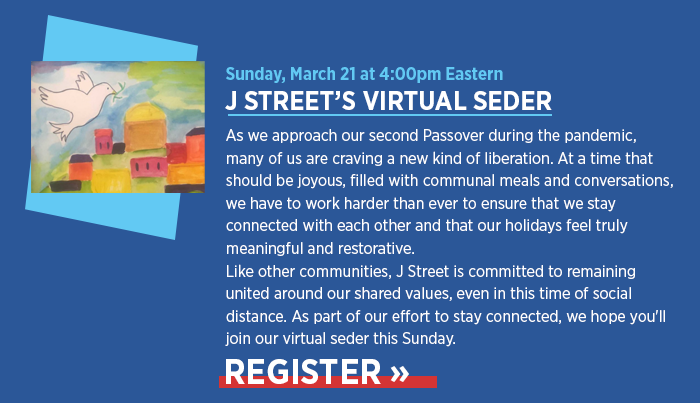 Sunday, March 21 at 4:00pm Eastern

J STREET'S VIRTUAL SEDER

As we approach our second Passover during the pandemic, many of us are craving a new kind of liberation. At a time that should be joyous, filled with communal meals and conversations, we have to work harder than ever to ensure that we stay connected with each other and that our holidays feel truly meaningful and restorative.
Like other communities, J Street is committed to remaining united around our shared values, even in this time of social distance. As part of our effort to stay connected, we hope you'll join our virtual seder this Sunday.

REGISTER »